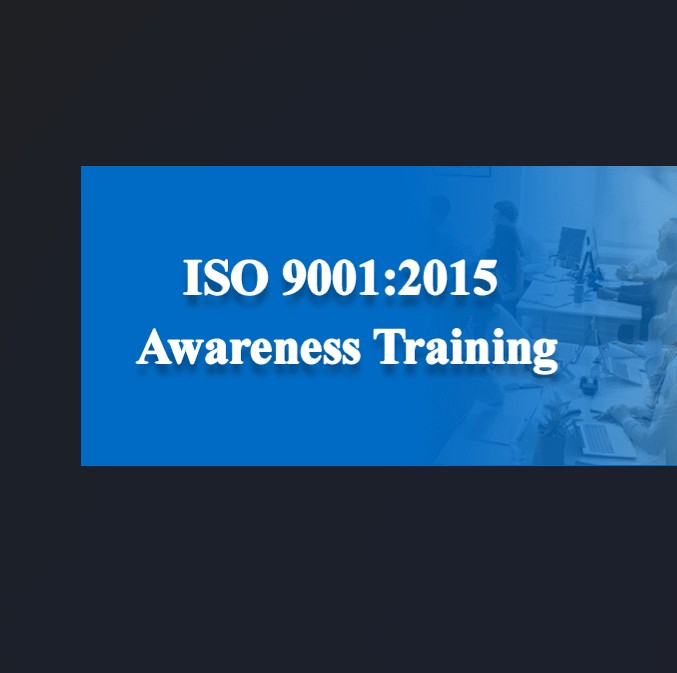 ISO 9001:2015
Awareness Training